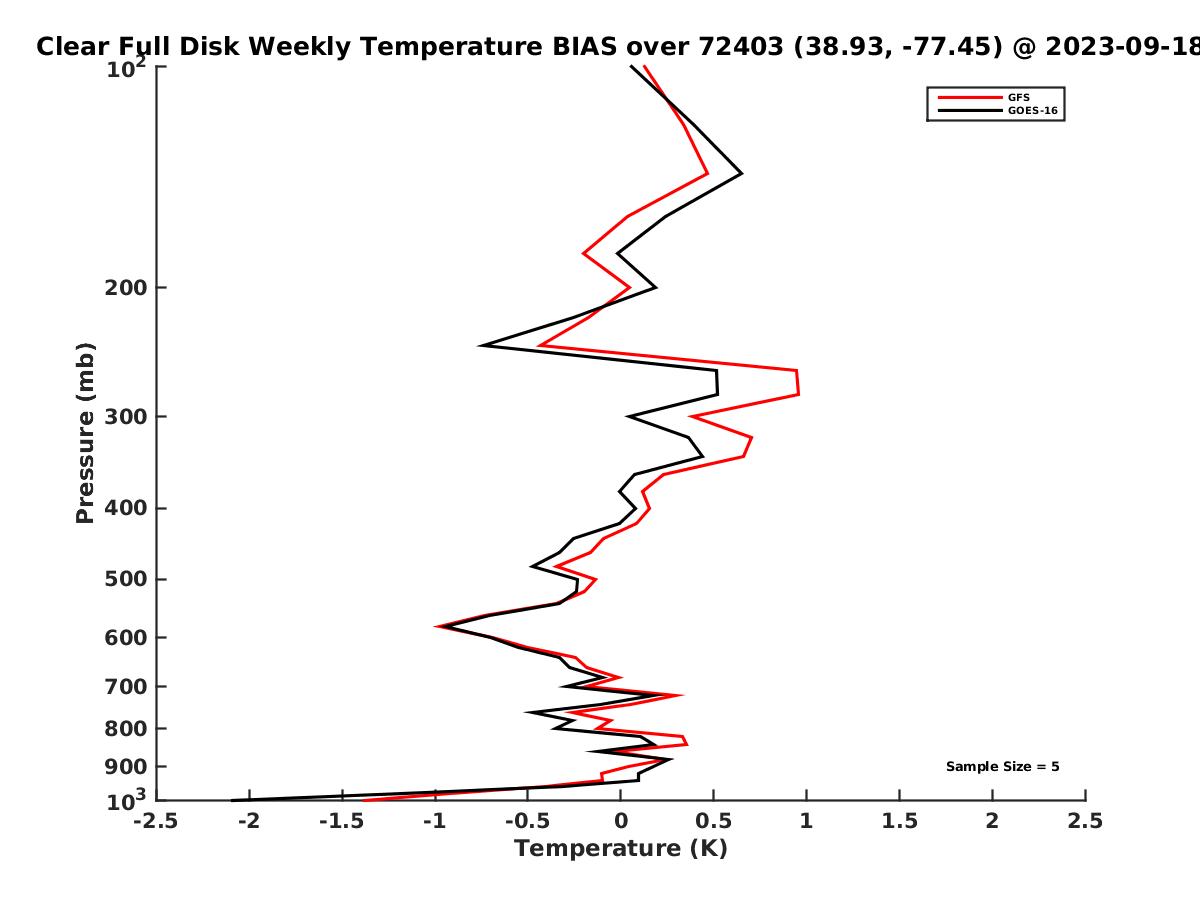 Clear Full Disk Weekly Temperature BIAS over 72403 (38.93, -77.45) @ 2023-09-18

GFS
GOES-16

Pressure (mb)

$10^2$
200
300
400
500
600
700
800
900
$10^3$

Sample Size = 5

-2.5 -2 -1.5 -1 -0.5 0 0.5 1 1.5 2 2.5
Temperature (K)